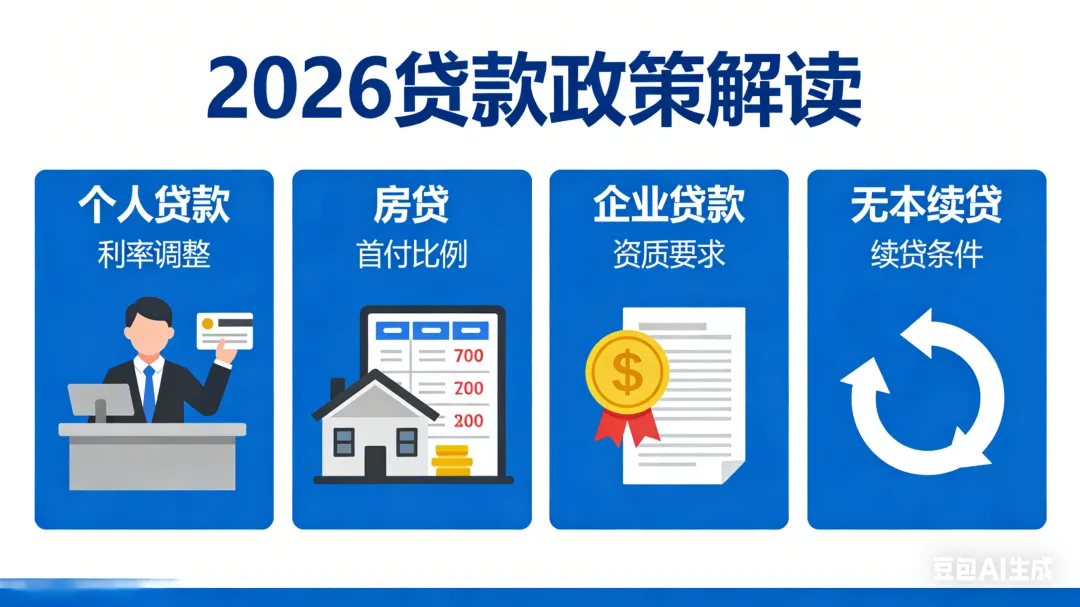 2026贷款政策解读

个人贷款
利率调整

房贷
首付比例

700
200
200

企业贷款
资质要求

$

无本续贷
续贷条件

豆包AI生成